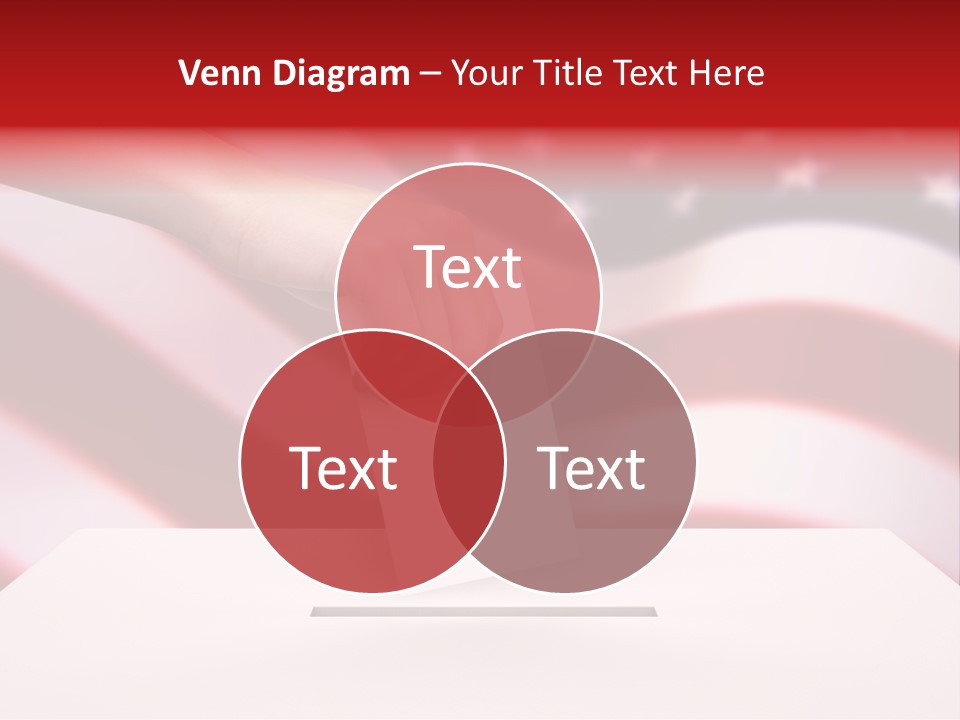 Venn Diagram – Your Title Text Here

Text

Text

Text